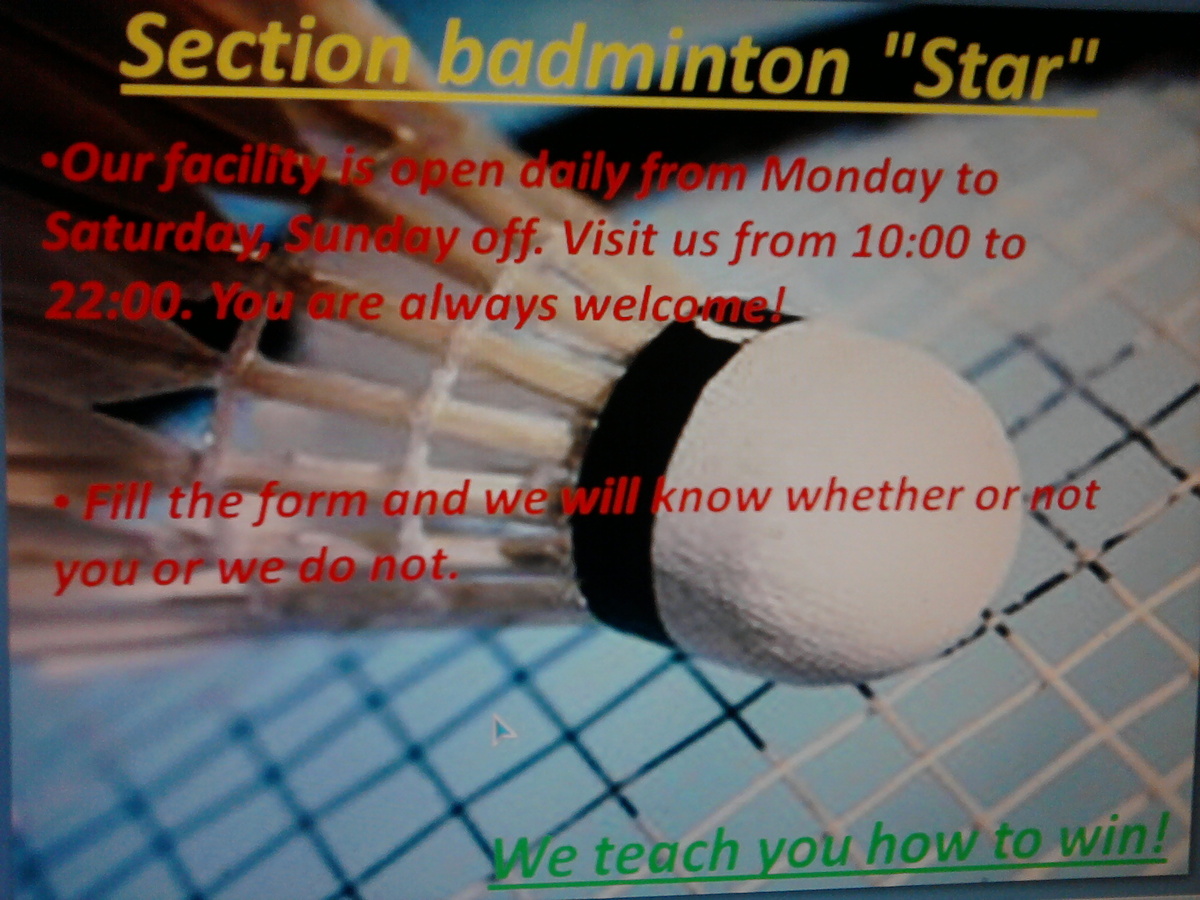 Section badminton "Star"

•Our facility is open daily from Monday to Saturday, Sunday off. Visit us from 10:00 to 22:00. You are always welcome!

• Fill the form and we will know whether or not you or we do not.

We teach you how to win!